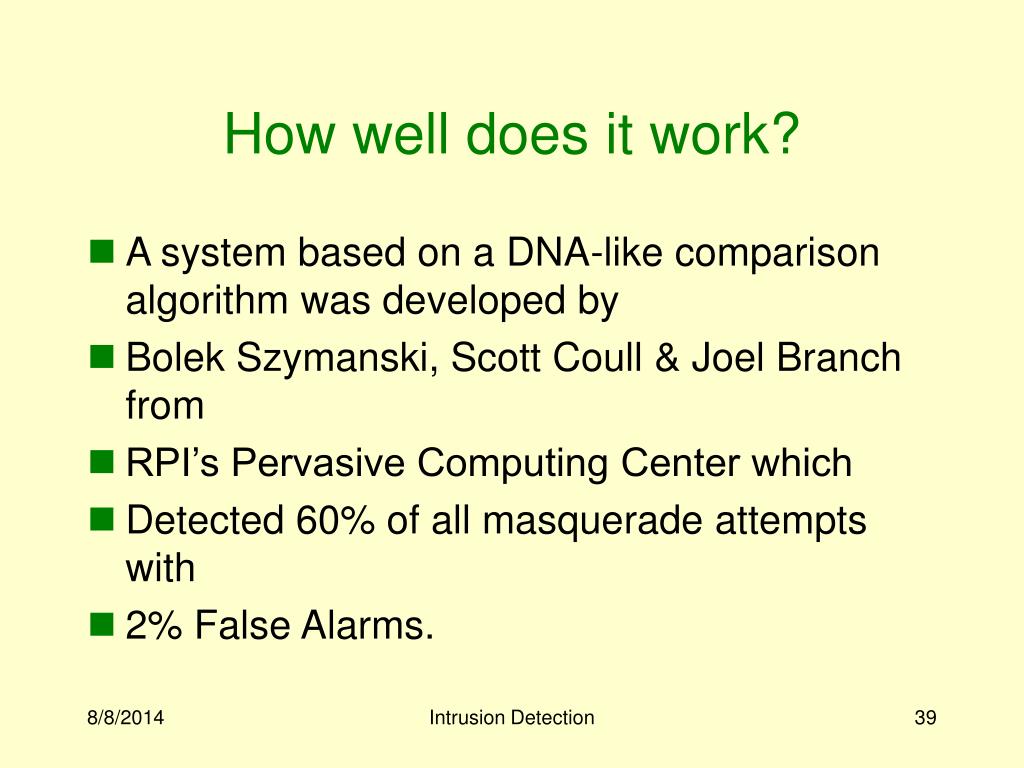 How well does it work?

A system based on a DNA-like comparison algorithm was developed by

Bolek Szymanski, Scott Coull & Joel Branch from

RPI’s Pervasive Computing Center which

Detected 60% of all masquerade attempts with

2% False Alarms.

8/8/2014

Intrusion Detection

39